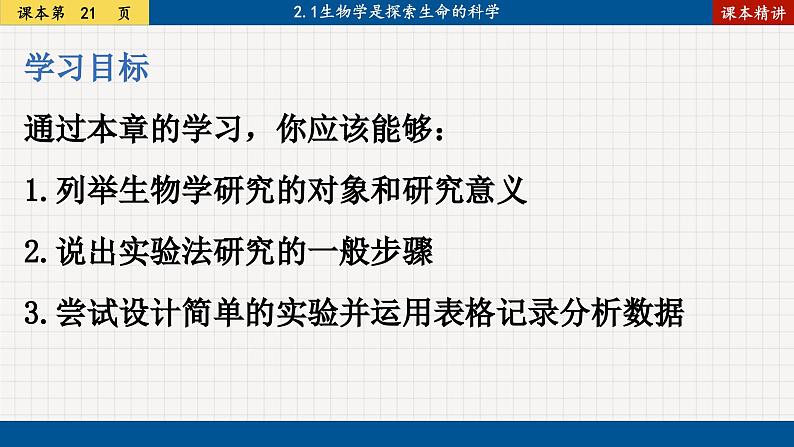 课本第 21 页

2.1生物学是探索生命的科学

课本精讲

学习目标

通过本章的学习，你应该能够：

1.列举生物学研究的对象和研究意义

2.说出实验法研究的一般步骤

3.尝试设计简单的实验并运用表格记录分析数据